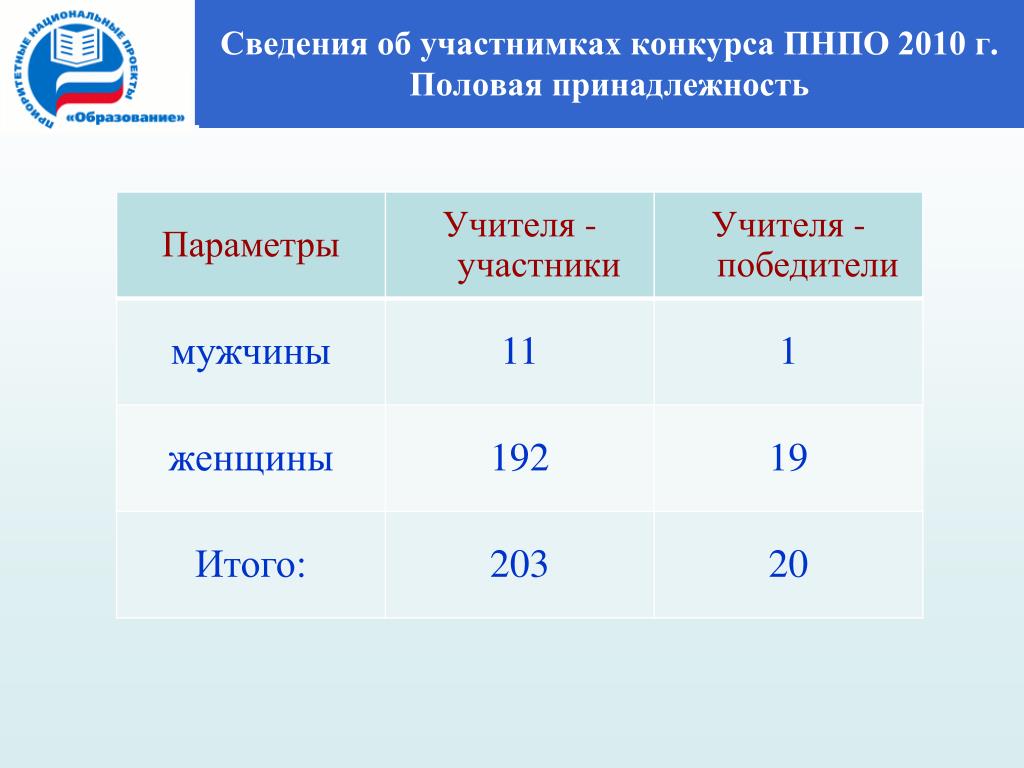 ПРИОРИТЕТНЫЕ НАЦИОНАЛЬНЫЕ ПРОЕКТЫ
«Образование»

Сведения об участнимках конкурса ПНПО 2010 г.
Половая принадлежность

| Параметры | Учителя - участники | Учителя - победители |
|---|---|---|
| мужчины | 11 | 1 |
| женщины | 192 | 19 |
| Итого: | 203 | 20 |